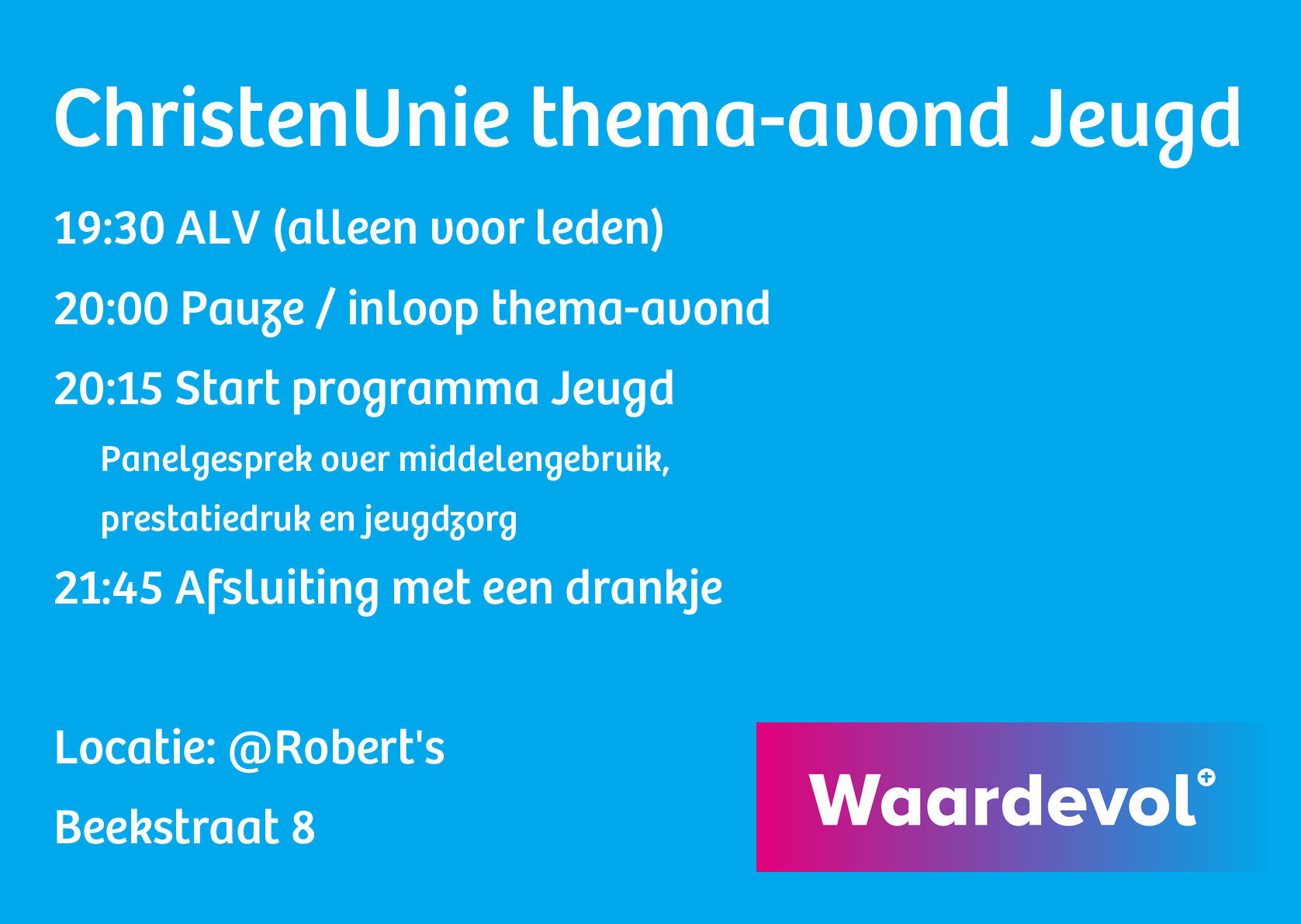 ChristenUnie thema-avond Jeugd

19:30 ALV (alleen voor leden)

20:00 Pauze / inloop thema-avond

20:15 Start programma Jeugd

Panelgesprek over middelengebruik, prestatiedruk en jeugdzorg

21:45 Afsluiting met een drankje

Locatie: @Robert's

Beekstraat 8

Waardevol